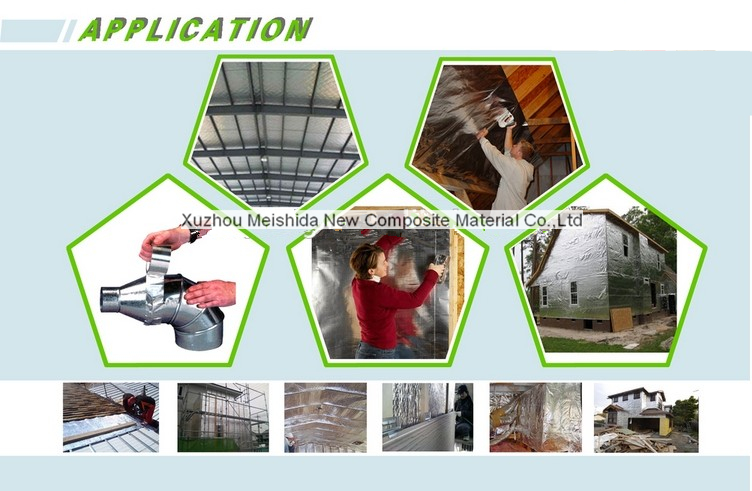 APPLICATION

Xuzhou Meishida New Composite Material Co.,Ltd